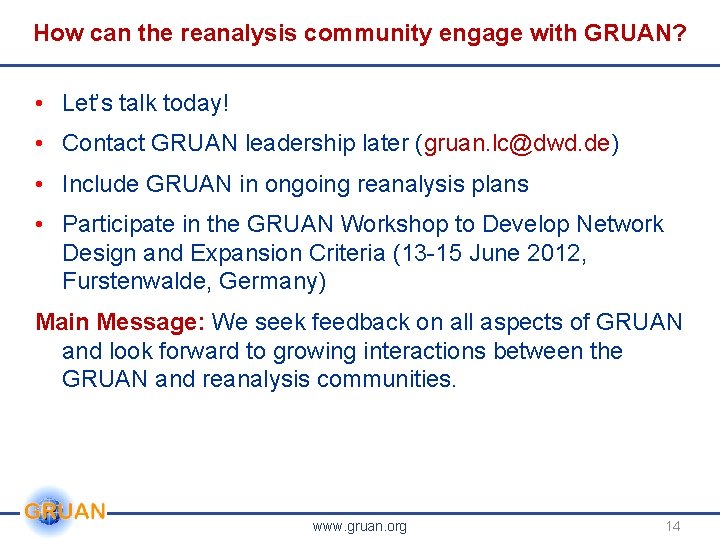 How can the reanalysis community engage with GRUAN?

• Let's talk today!
• Contact GRUAN leadership later (gruan.lc@dwd.de)
• Include GRUAN in ongoing reanalysis plans
• Participate in the GRUAN Workshop to Develop Network Design and Expansion Criteria (13-15 June 2012, Furstenwalde, Germany)

Main Message: We seek feedback on all aspects of GRUAN and look forward to growing interactions between the GRUAN and reanalysis communities.

GRUAN

www.gruan.org

14